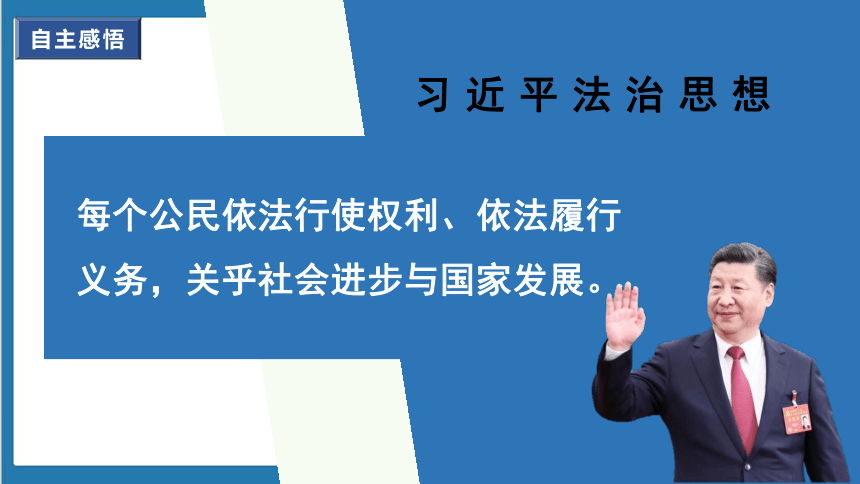 自主感悟

习近平法治思想

每个公民依法行使权利、依法履行义务，关乎社会进步与国家发展。